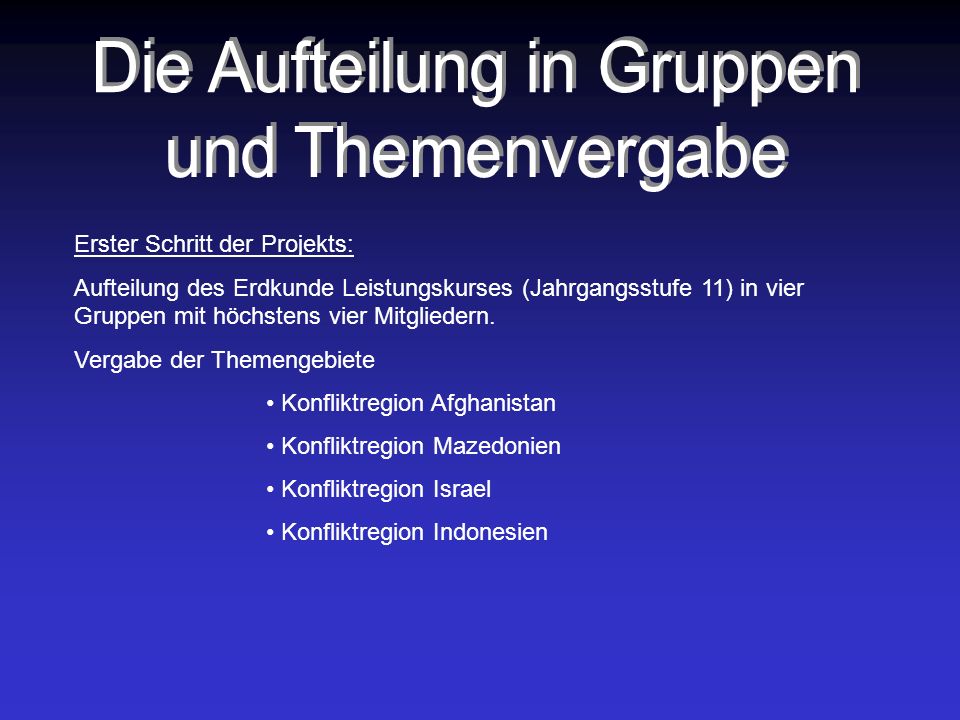 Die Aufteilung in Gruppen und Themenvergabe

Erster Schritt der Projekts:

Aufteilung des Erdkunde Leistungskurses (Jahrgangsstufe 11) in vier Gruppen mit höchstens vier Mitgliedern.

Vergabe der Themengebiete

• Konfliktregion Afghanistan

• Konfliktregion Mazedonien

• Konfliktregion Israel

• Konfliktregion Indonesien